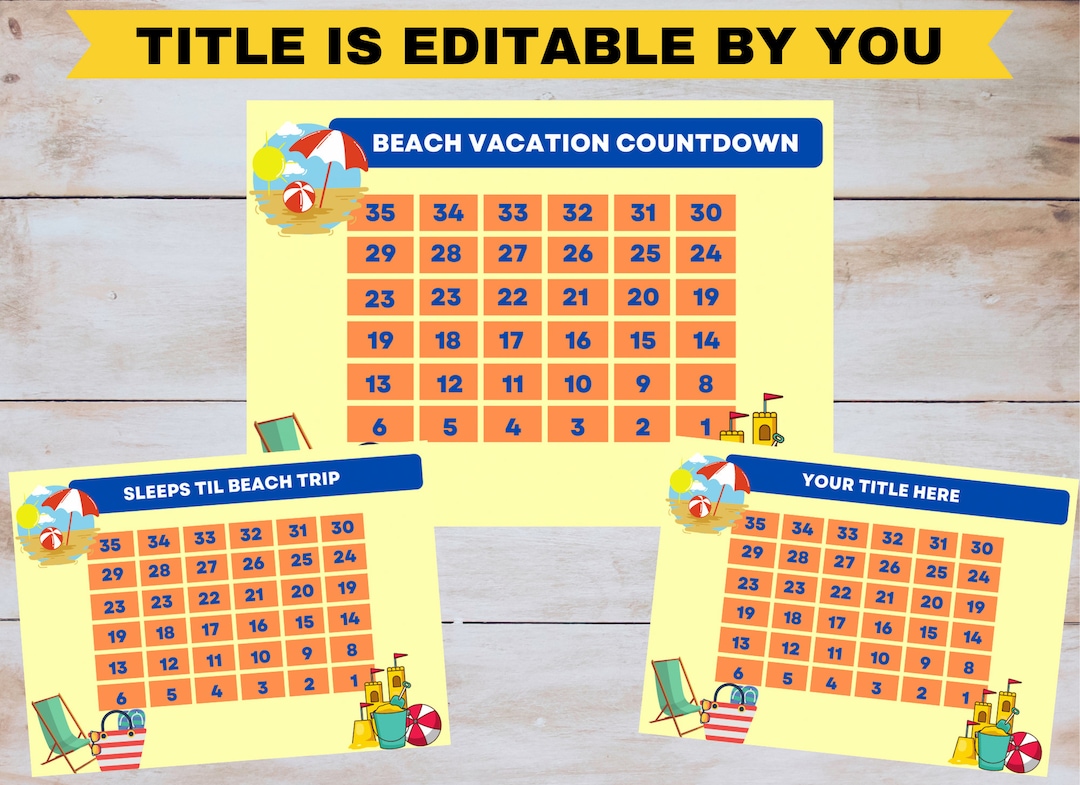 TITLE IS EDITABLE BY YOU

BEACH VACATION COUNTDOWN

| 35 | 34 | 33 | 32 | 31 | 30 |
|---|---|---|---|---|---|
| 29 | 28 | 27 | 26 | 25 | 24 |
| 23 | 23 | 22 | 21 | 20 | 19 |
| 19 | 18 | 17 | 16 | 15 | 14 |
| 13 | 12 | 11 | 10 | 9 | 8 |
| 6 | 5 | 4 | 3 | 2 | 1 |

SLEEPS TIL BEACH TRIP

| 35 | 34 | 33 | 32 | 31 | 30 |
|---|---|---|---|---|---|
| 29 | 28 | 27 | 26 | 25 | 24 |
| 23 | 23 | 22 | 21 | 20 | 19 |
| 19 | 18 | 17 | 16 | 15 | 14 |
| 13 | 12 | 11 | 10 | 9 | 8 |
| 6 | 5 | 4 | 3 | 2 | 1 |

YOUR TITLE HERE

| 35 | 34 | 33 | 32 | 31 | 30 |
|---|---|---|---|---|---|
| 29 | 28 | 27 | 26 | 25 | 24 |
| 23 | 23 | 22 | 21 | 20 | 19 |
| 19 | 18 | 17 | 16 | 15 | 14 |
| 13 | 12 | 11 | 10 | 9 | 8 |
| 6 | 5 | 4 | 3 | 2 | 1 |